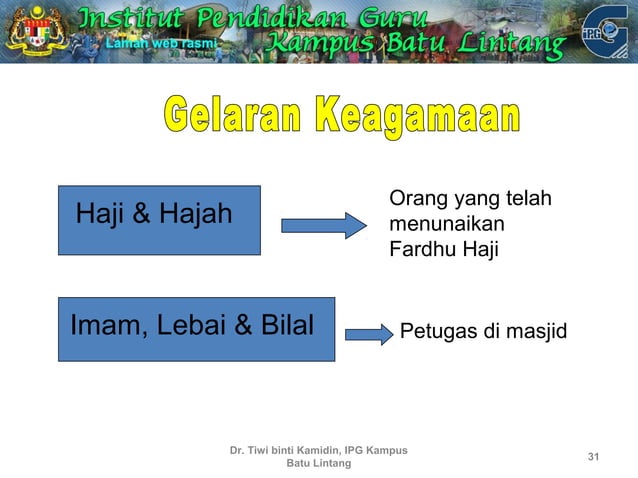 Institut Pendidikan Guru
Laman web rasmi
Kampus Batu Lintang
IPG

Gelaran Keagamaan

Haji & Hajah

Orang yang telah menunaikan Fardhu Haji

Imam, Lebai & Bilal

Petugas di masjid

Dr. Tiwi binti Kamidin, IPG Kampus Batu Lintang

31